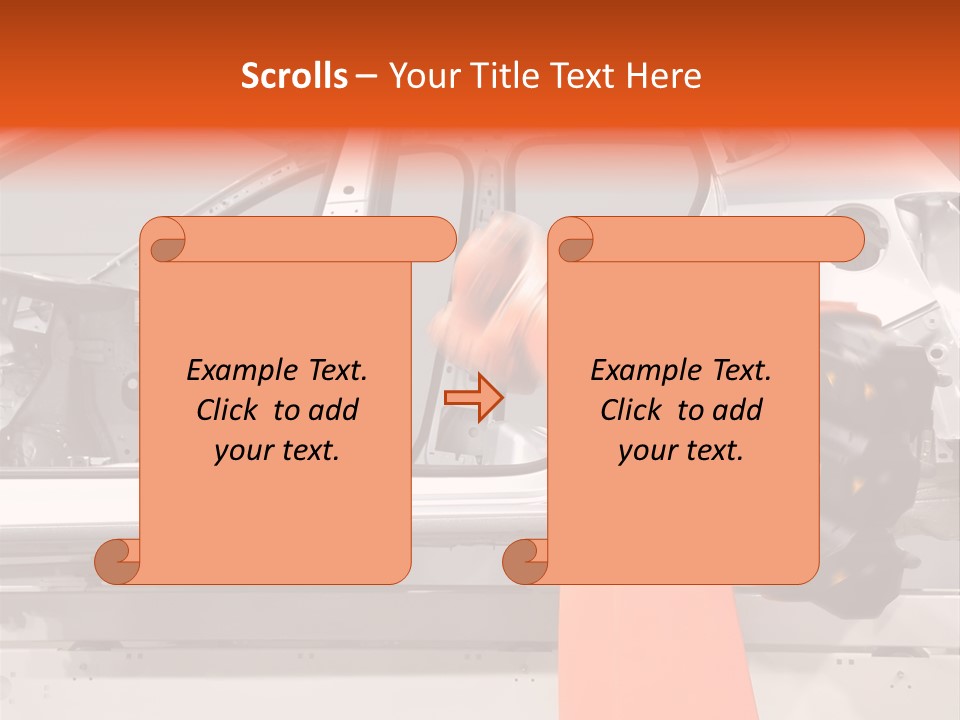 Scrolls – Your Title Text Here

Example Text. Click to add your text.

Example Text. Click to add your text.